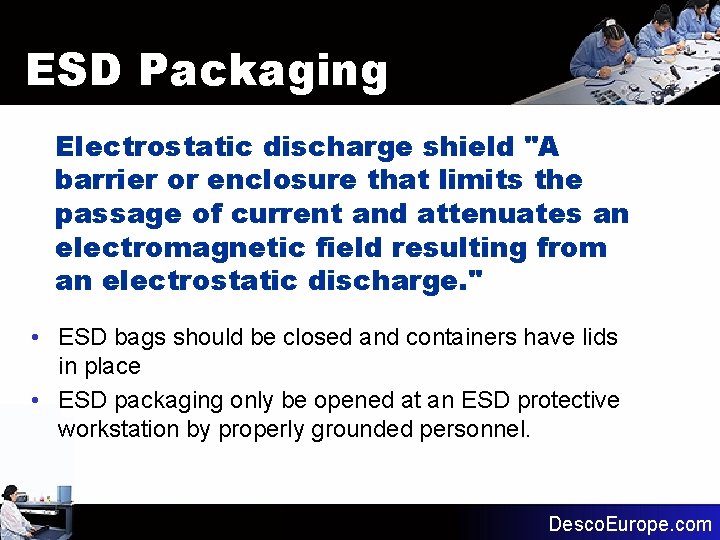 ESD Packaging

Electrostatic discharge shield "A barrier or enclosure that limits the passage of current and attenuates an electromagnetic field resulting from an electrostatic discharge."

• ESD bags should be closed and containers have lids in place
• ESD packaging only be opened at an ESD protective workstation by properly grounded personnel.

DescoEurope.com